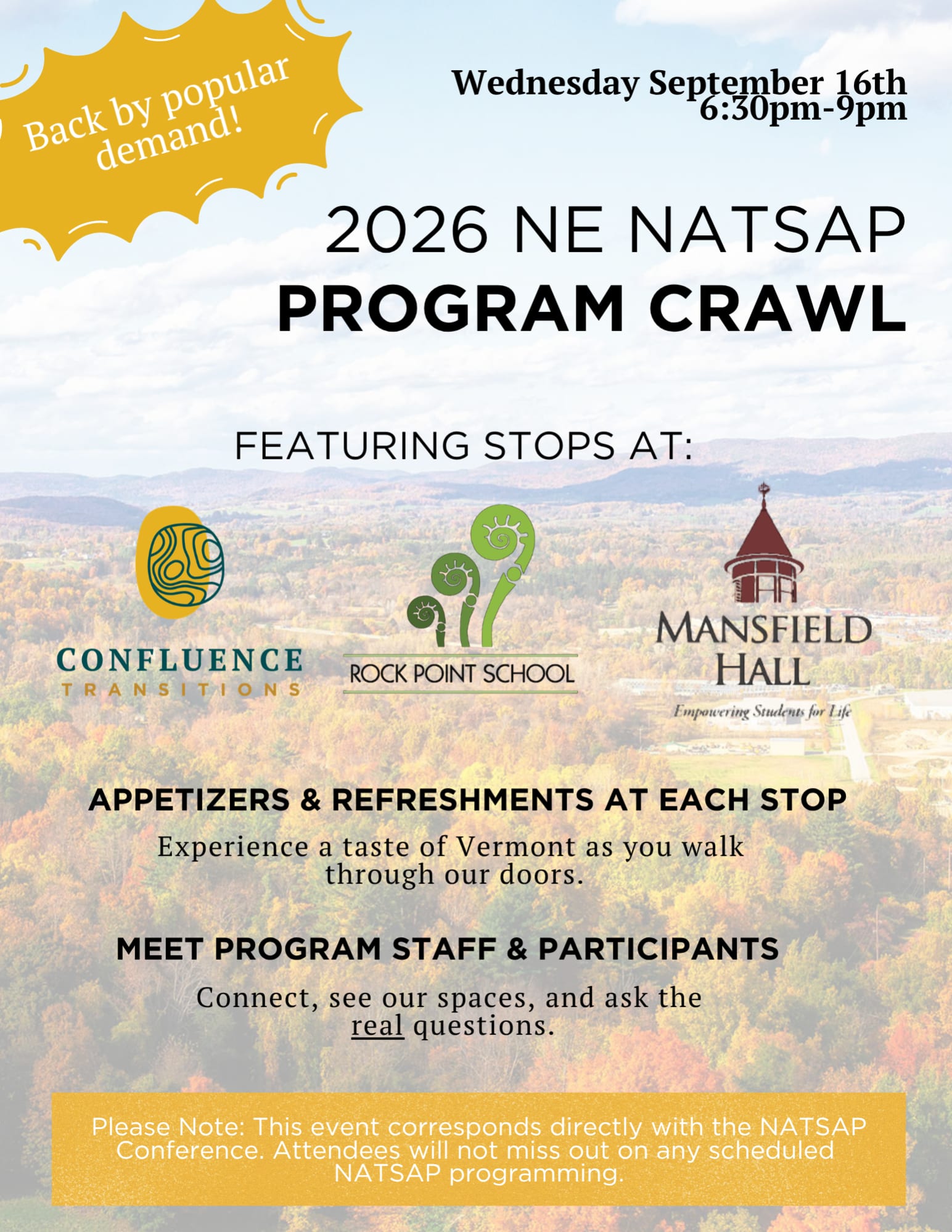 Back by popular demand!

Wednesday September 16th
6:30pm-9pm

2026 NE NATSAP
PROGRAM CRAWL

FEATURING STOPS AT:

CONFLUENCE
TRANSITIONS

ROCK POINT SCHOOL

MANSFIELD HALL
Empowering Students for Life

APPETIZERS & REFRESHMENTS AT EACH STOP

Experience a taste of Vermont as you walk through our doors.

MEET PROGRAM STAFF & PARTICIPANTS

Connect, see our spaces, and ask the real questions.

Please Note: This event corresponds directly with the NATSAP Conference. Attendees will not miss out on any scheduled NATSAP programming.